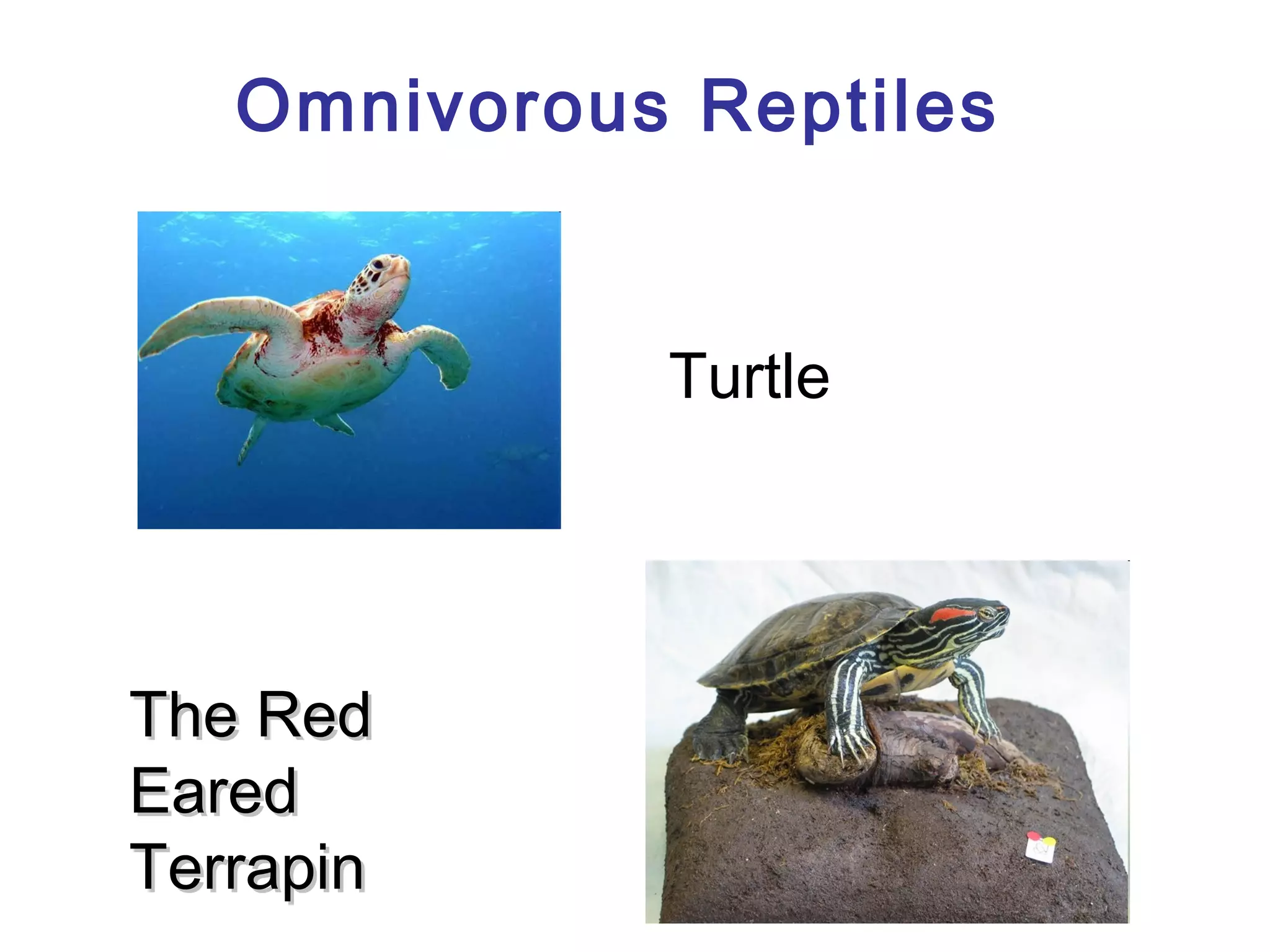 Omnivorous Reptiles

Turtle

The Red Eared Terrapin